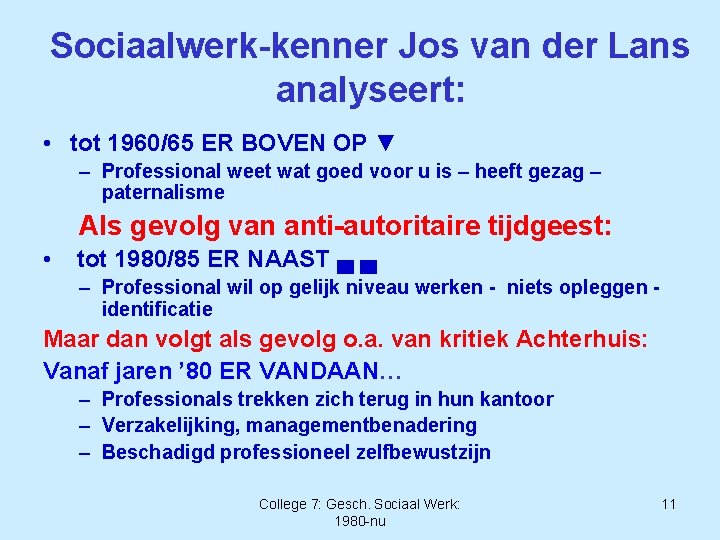 Sociaalwerk-kenner Jos van der Lans analyseert:

• tot 1960/65 ER BOVEN OP ▼
– Professional weet wat goed voor u is – heeft gezag – paternalisme

Als gevolg van anti-autoritaire tijdgeest:

• tot 1980/85 ER NAAST ■■
– Professional wil op gelijk niveau werken - niets opleggen - identificatie

Maar dan volgt als gevolg o.a. van kritiek Achterhuis:

Vanaf jaren ’80 ER VANDAAN…
– Professionals trekken zich terug in hun kantoor
– Verzakelijking, managementbenadering
– Beschadigd professioneel zelfbewustzijn

College 7: Gesch. Sociaal Werk: 1980-nu

11